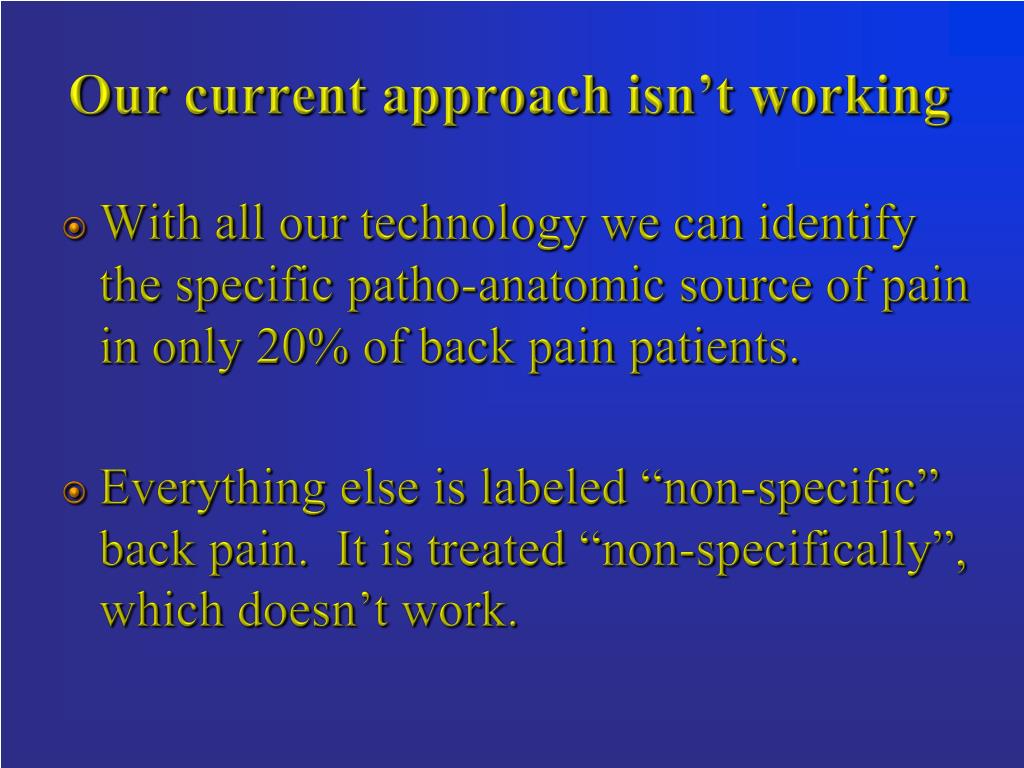 Our current approach isn’t working

With all our technology we can identify the specific patho-anatomic source of pain in only 20% of back pain patients.

Everything else is labeled “non-specific” back pain. It is treated “non-specifically”, which doesn’t work.